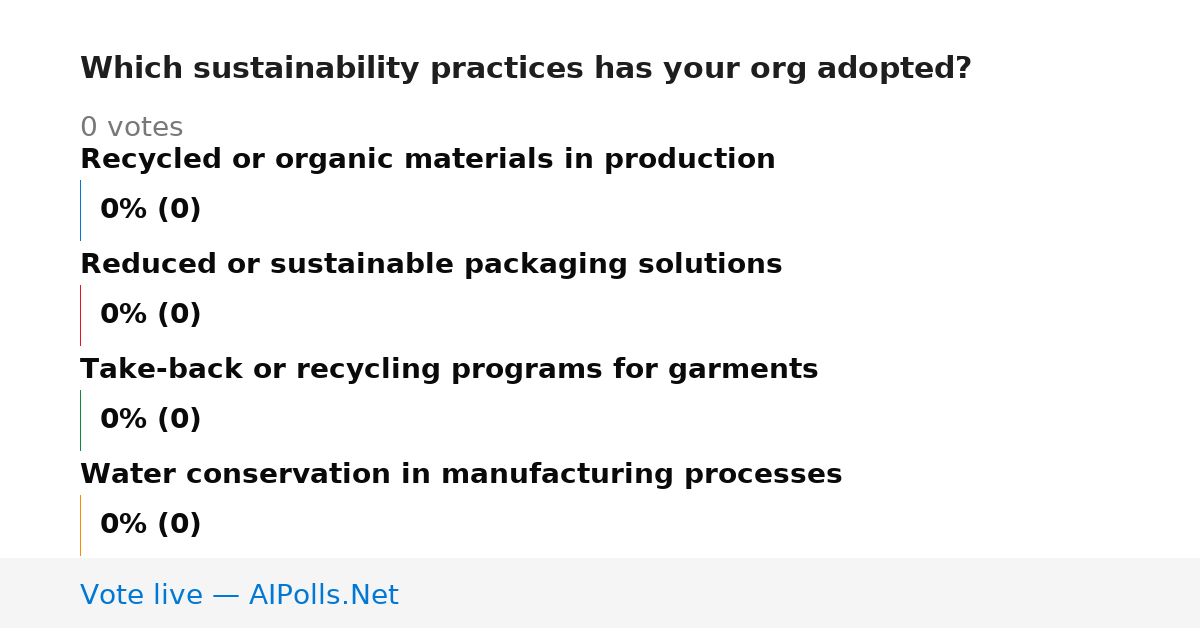 Which sustainability practices has your org adopted?

0 votes

Recycled or organic materials in production

0% (0)

Reduced or sustainable packaging solutions

0% (0)

Take-back or recycling programs for garments

0% (0)

Water conservation in manufacturing processes

0% (0)

Vote live — AIPolls.Net